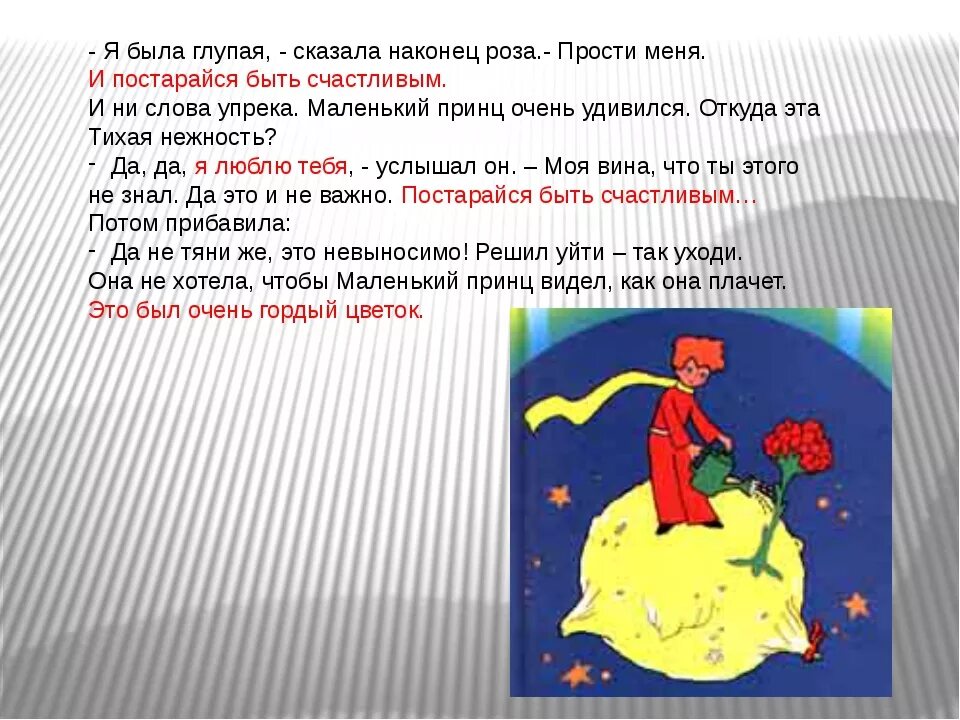 - Я была глупая, - сказала наконец роза.- Прости меня.
И постарайся быть счастливым.
И ни слова упрека. Маленький принц очень удивился. Откуда эта Тихая нежность?
- Да, да, я люблю тебя, - услышал он. – Моя вина, что ты этого не знал. Да это и не важно. Постарайся быть счастливым…
Потом прибавила:
- Да не тяни же, это невыносимо! Решил уйти – так уходи.
Она не хотела, чтобы Маленький принц видел, как она плачет.
Это был очень гордый цветок.